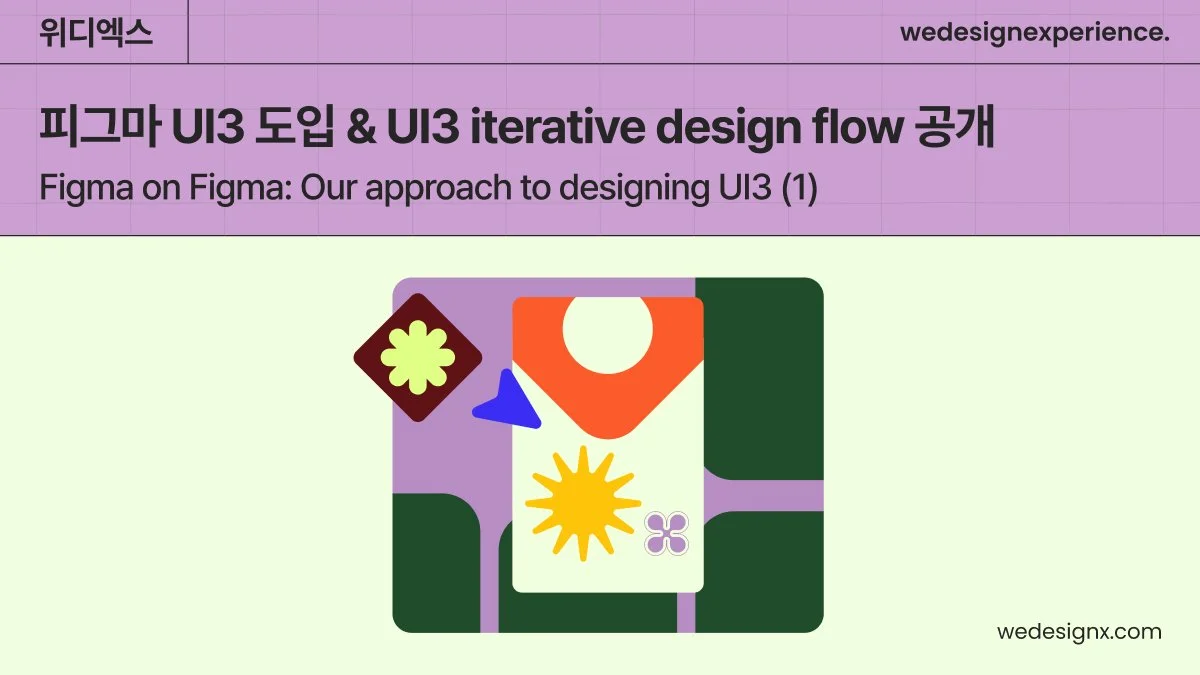 위디엑스

wedesignexperience.

피그마 UI3 도입 & UI3 iterative design flow 공개

Figma on Figma: Our approach to designing UI3 (1)

wedesignx.com